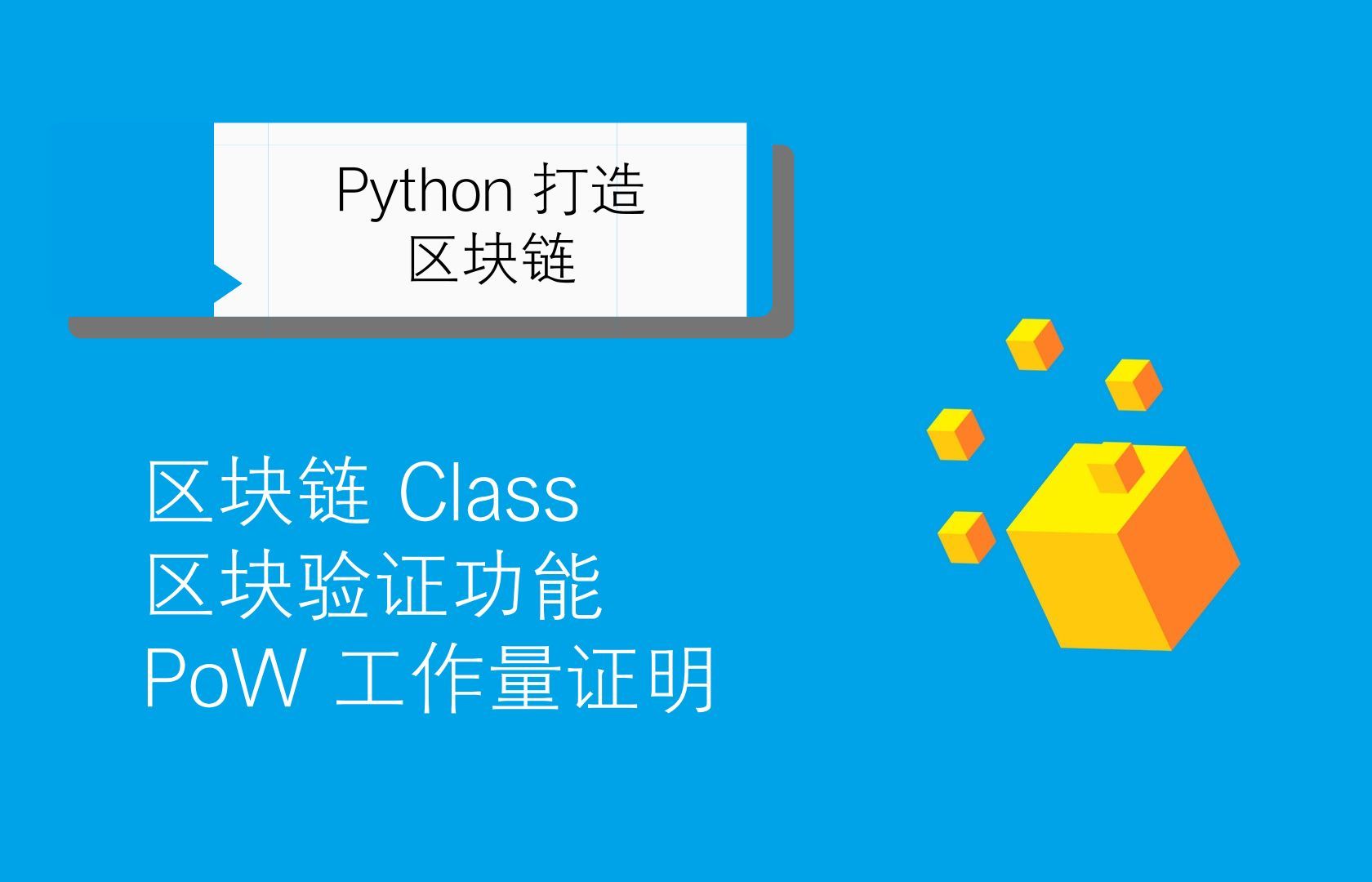 Python 打造
区块链

区块链 Class
区块验证功能
PoW 工作量证明